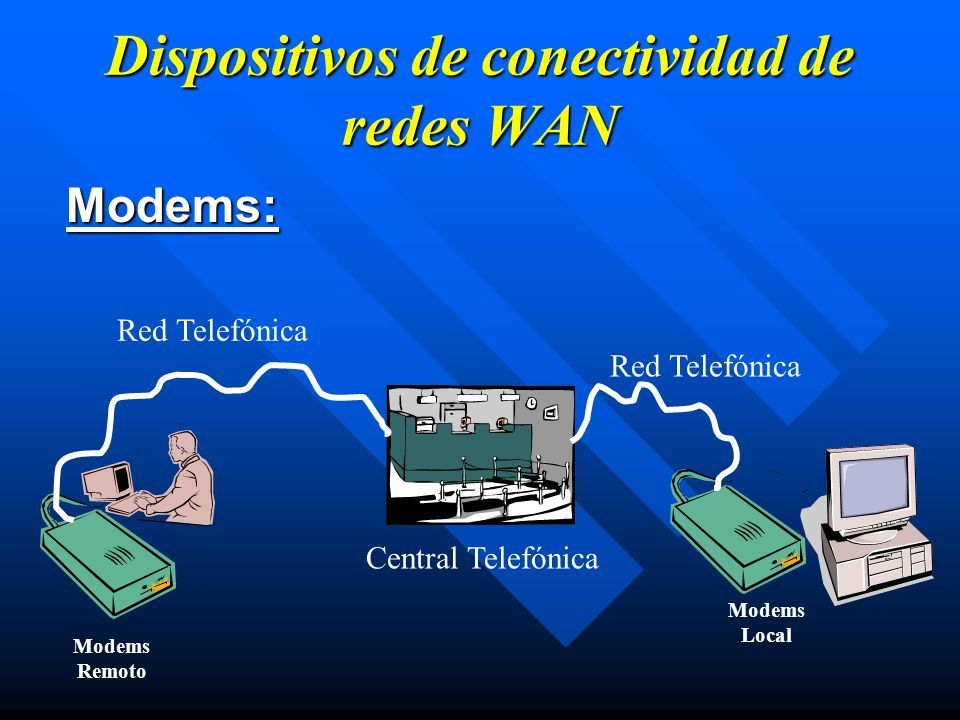 Dispositivos de conectividad de redes WAN

Modems:

Red Telefónica

Red Telefónica

Central Telefónica

Modems
Remoto

Modems
Local